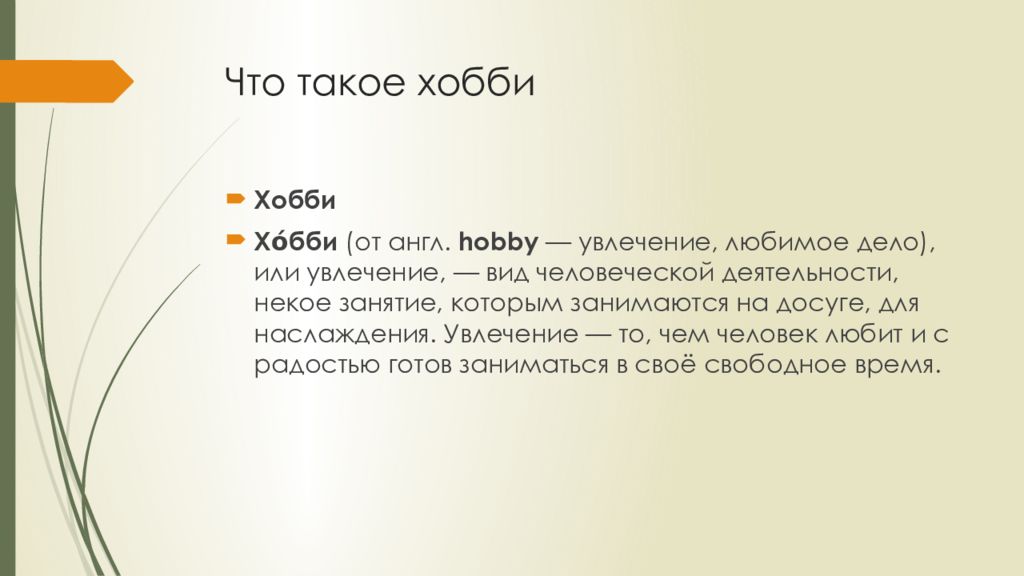 Что такое хобби

Хобби

Хо́бби (от англ. hobby — увлечение, любимое дело), или увлечение, — вид человеческой деятельности, некое занятие, которым занимаются на досуге, для наслаждения. Увлечение — то, чем человек любит и с радостью готов заниматься в своё свободное время.